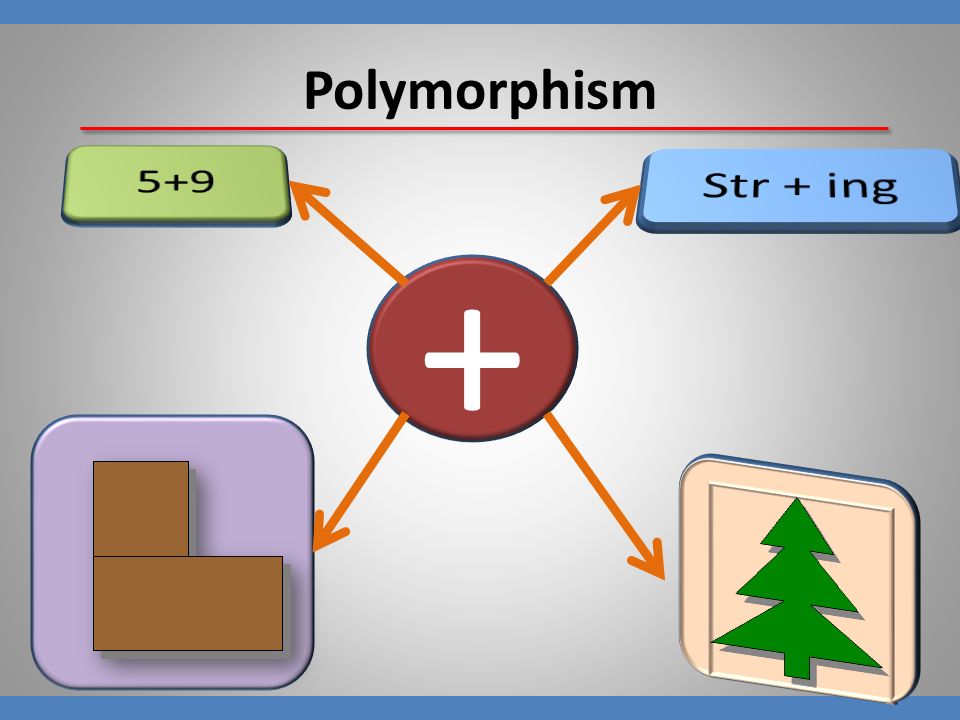 Polymorphism

5+9

Str + ing

+